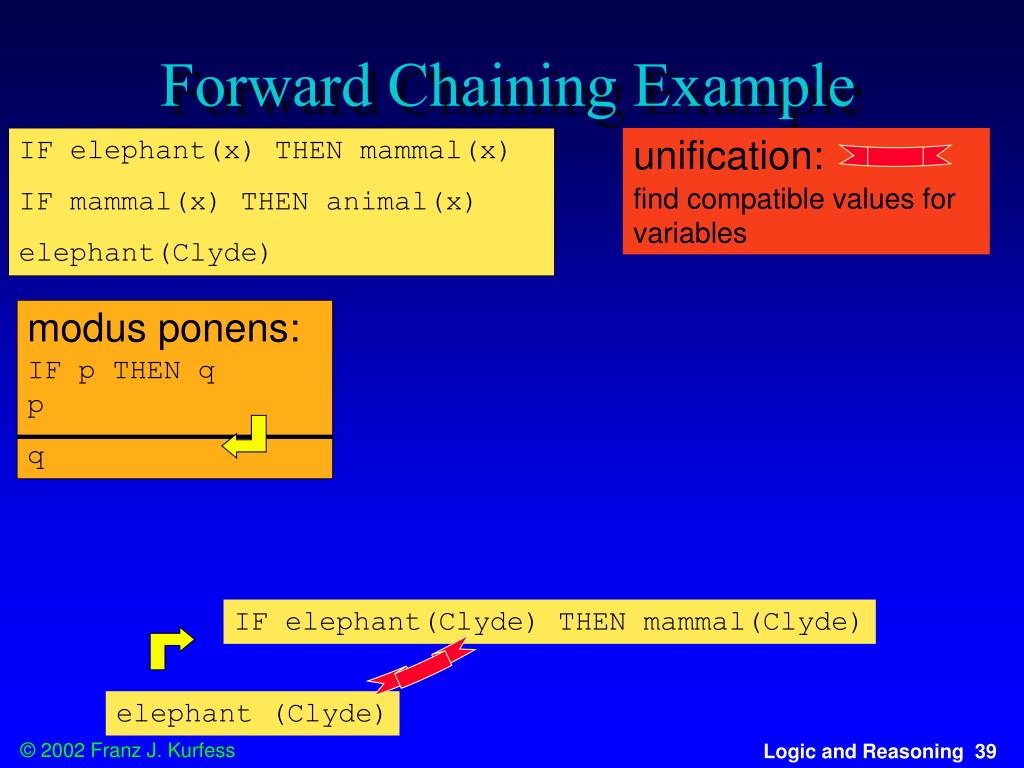 Forward Chaining Example

IF elephant(x) THEN mammal(x)

IF mammal(x) THEN animal(x)

elephant(Clyde)

unification:
find compatible values for variables

modus ponens:
IF p THEN q
p

q

IF elephant(Clyde) THEN mammal(Clyde)

elephant (Clyde)

© 2002 Franz J. Kurfess

Logic and Reasoning 39